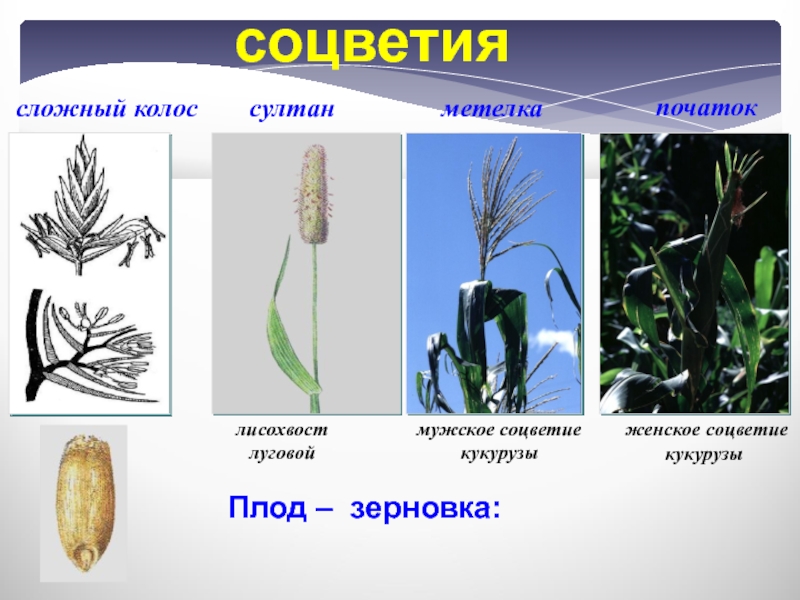 соцветия

сложный колос

султан

метелка

початок

лисохвост луговой

мужское соцветие кукурузы

женское соцветие кукурузы

Плод – зерновка: